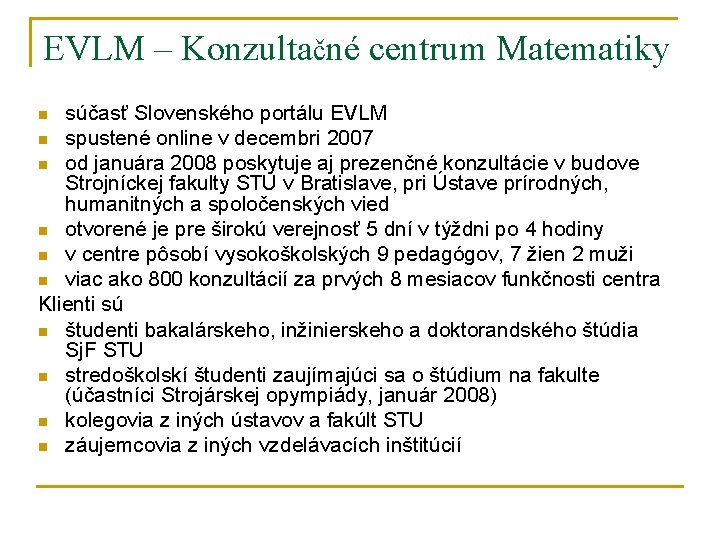 EVLM – Konzultačné centrum Matematiky

- súčasť Slovenského portálu EVLM
- spustené online v decembri 2007
- od januára 2008 poskytuje aj prezenčné konzultácie v budove Strojníckej fakulty STU v Bratislave, pri Ústave prírodných, humanitných a spoločenských vied
- otvorené je pre širokú verejnosť 5 dní v týždni po 4 hodiny
- v centre pôsobí vysokoškolských 9 pedagógov, 7 žien 2 muži
- viac ako 800 konzultácií za prvých 8 mesiacov funkčnosti centra

Klienti sú

- študenti bakalárskeho, inžinierskeho a doktorandského štúdia SjF STU
- stredoškolskí študenti zaujímajúci sa o štúdium na fakulte (účastníci Strojárskej opympiády, január 2008)
- kolegovia z iných ústavov a fakúlt STU
- záujemcovia z iných vzdelávacích inštitúcií